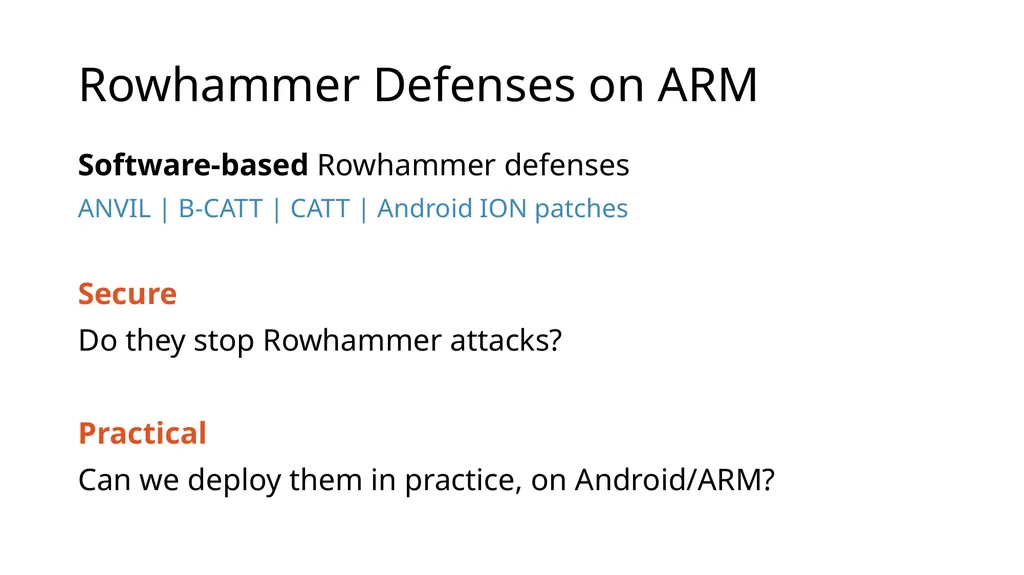 Rowhammer Defenses on ARM

Software-based Rowhammer defenses

ANVIL | B-CATT | CATT | Android ION patches

Secure

Do they stop Rowhammer attacks?

Practical

Can we deploy them in practice, on Android/ARM?